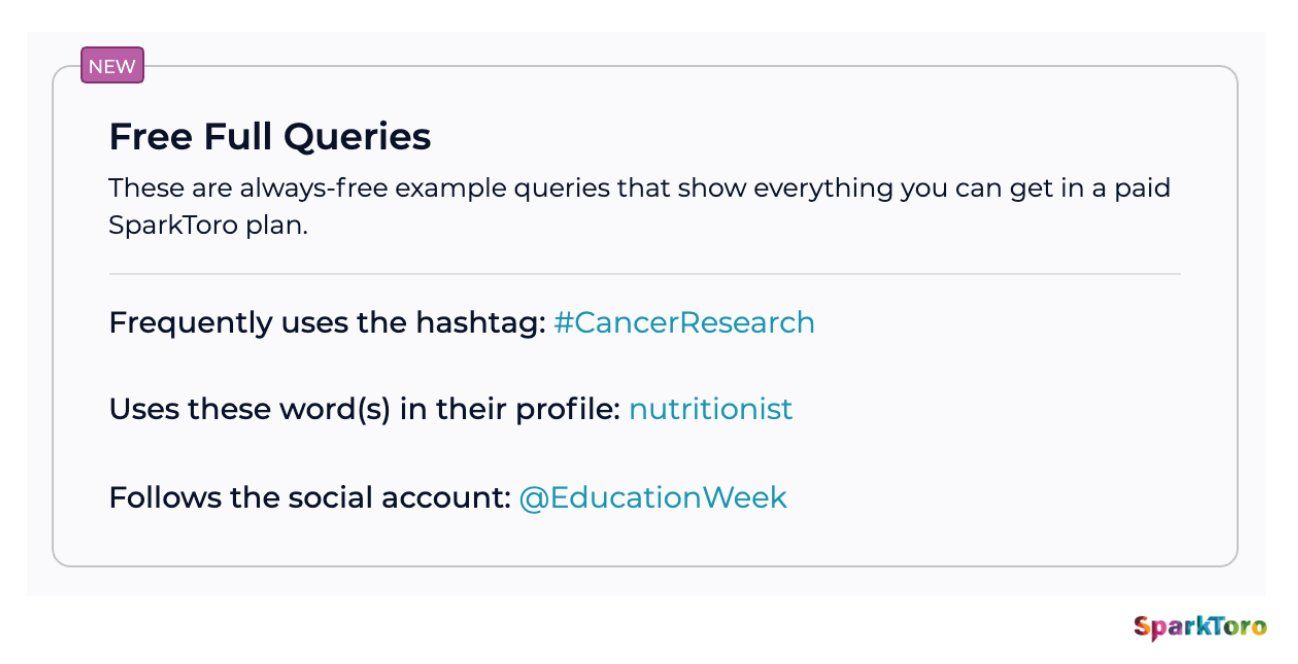 NEW

Free Full Queries

These are always-free example queries that show everything you can get in a paid SparkToro plan.

Frequently uses the hashtag: #CancerResearch

Uses these word(s) in their profile: nutritionist

Follows the social account: @EducationWeek

SparkToro